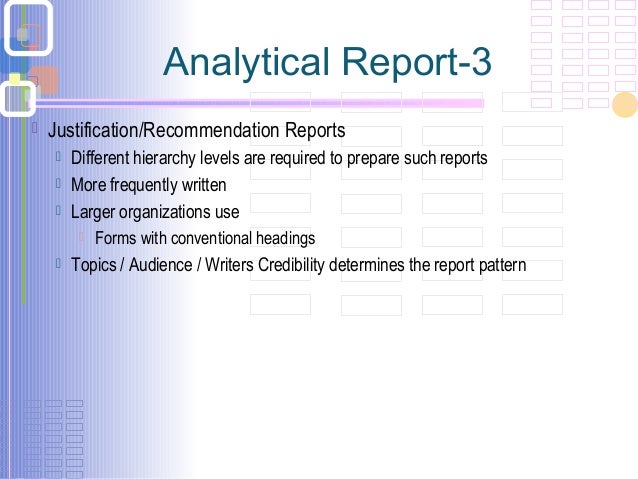 Analytical Report-3

Justification/Recommendation Reports

Different hierarchy levels are required to prepare such reports

More frequently written

Larger organizations use

Forms with conventional headings

Topics / Audience / Writers Credibility determines the report pattern